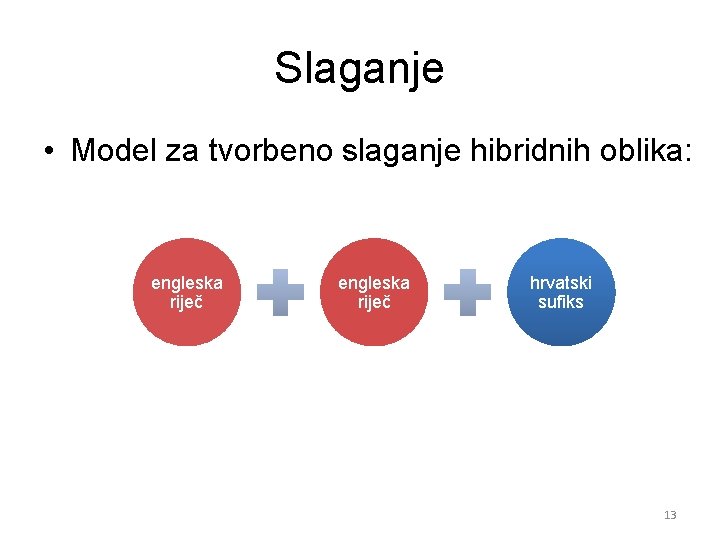 Slaganje

• Model za tvorbeno slaganje hibridnih oblika:

engleska riječ

engleska riječ

hrvatski sufiks

13